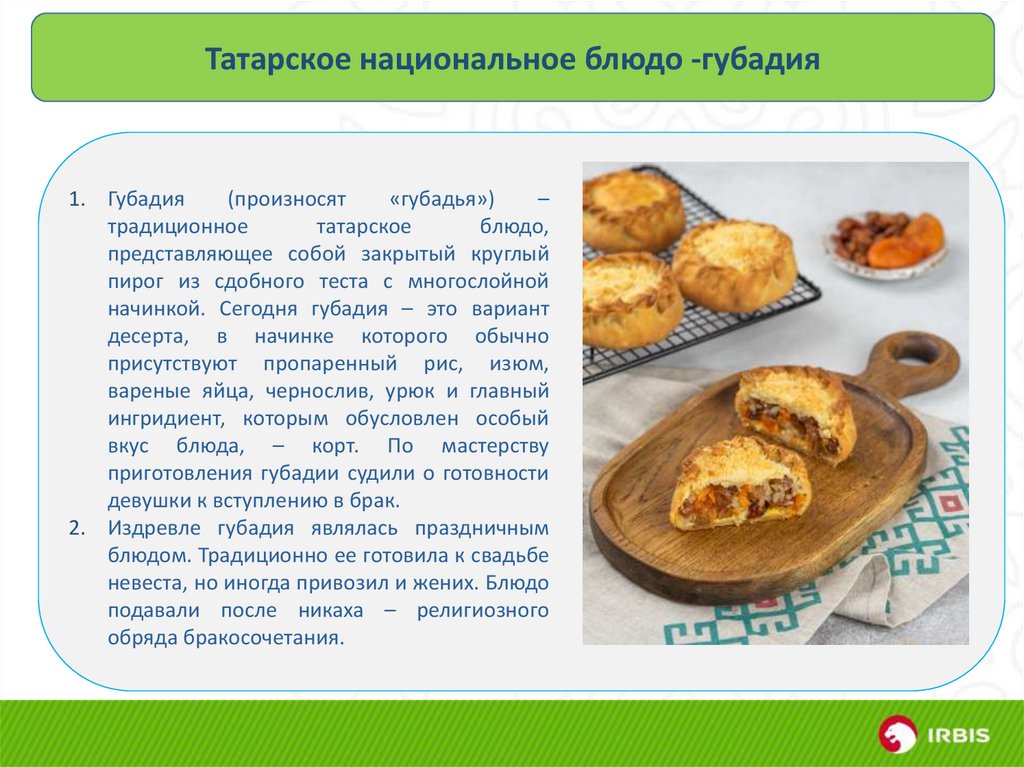 Татарское национальное блюдо -губадия

1. Губадия (произносят «губадья») – традиционное татарское блюдо, представляющее собой закрытый круглый пирог из сдобного теста с многослойной начинкой. Сегодня губадия – это вариант десерта, в начинке которого обычно присутствуют пропаренный рис, изюм, вареные яйца, чернослив, урюк и главный ингридиент, которым обусловлен особый вкус блюда, – корт. По мастерству приготовления губадии судили о готовности девушки к вступлению в брак.
2. Издревле губадия являлась праздничным блюдом. Традиционно ее готовила к свадьбе невеста, но иногда привозил и жених. Блюдо подавали после никаха – религиозного обряда бракосочетания.

IRBIS